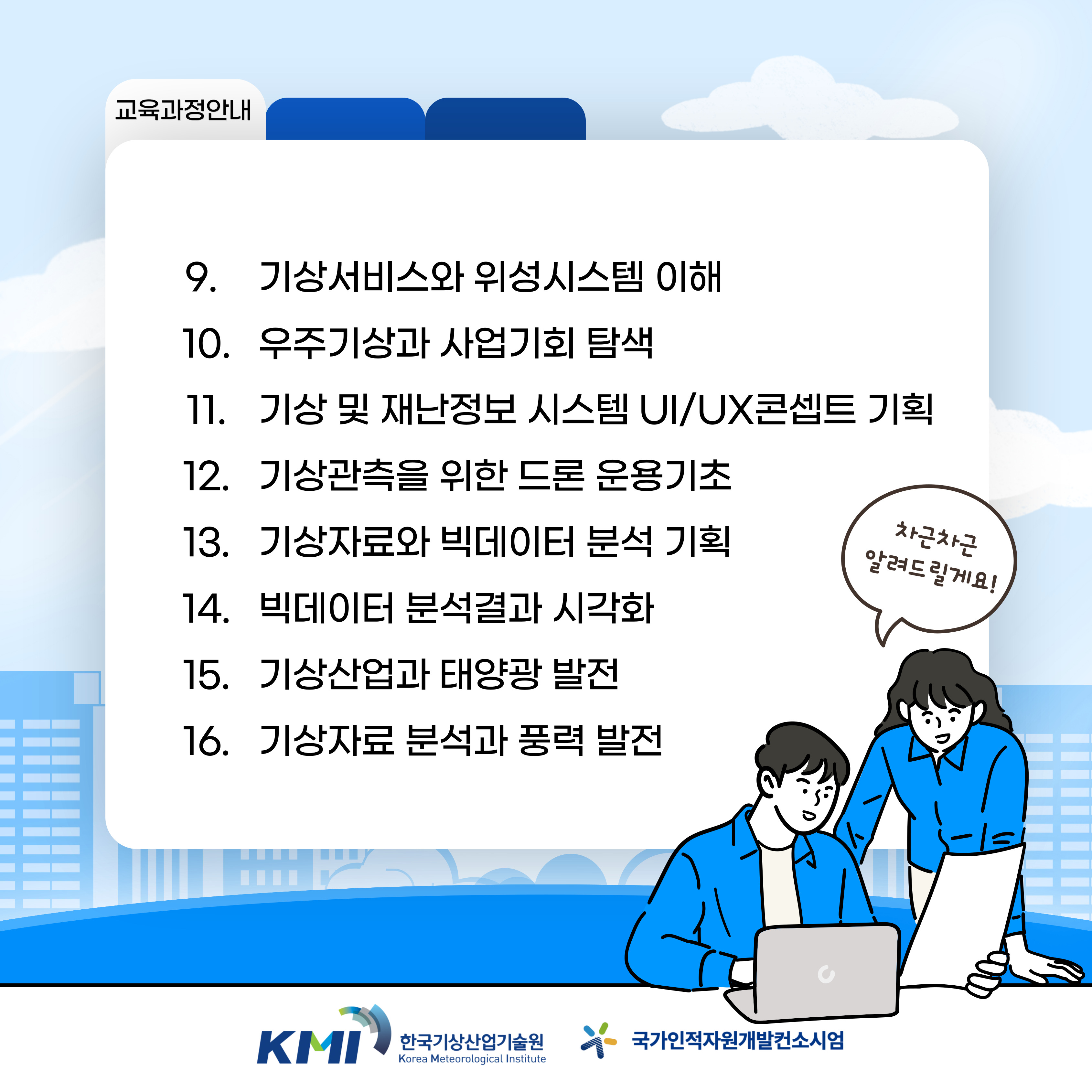 교육과정안내

9. 기상서비스와 위성시스템 이해
10. 우주기상과 사업기회 탐색
11. 기상 및 재난정보 시스템 UI/UX콘셉트 기획
12. 기상관측을 위한 드론 운용기초
13. 기상자료와 빅데이터 분석 기획
14. 빅데이터 분석결과 시각화
15. 기상산업과 태양광 발전
16. 기상자료 분석과 풍력 발전

차근차근 알려드릴게요!

KMI 한국기상산업기술원 Korea Meteorological Institute

국가인적자원개발컨소시엄